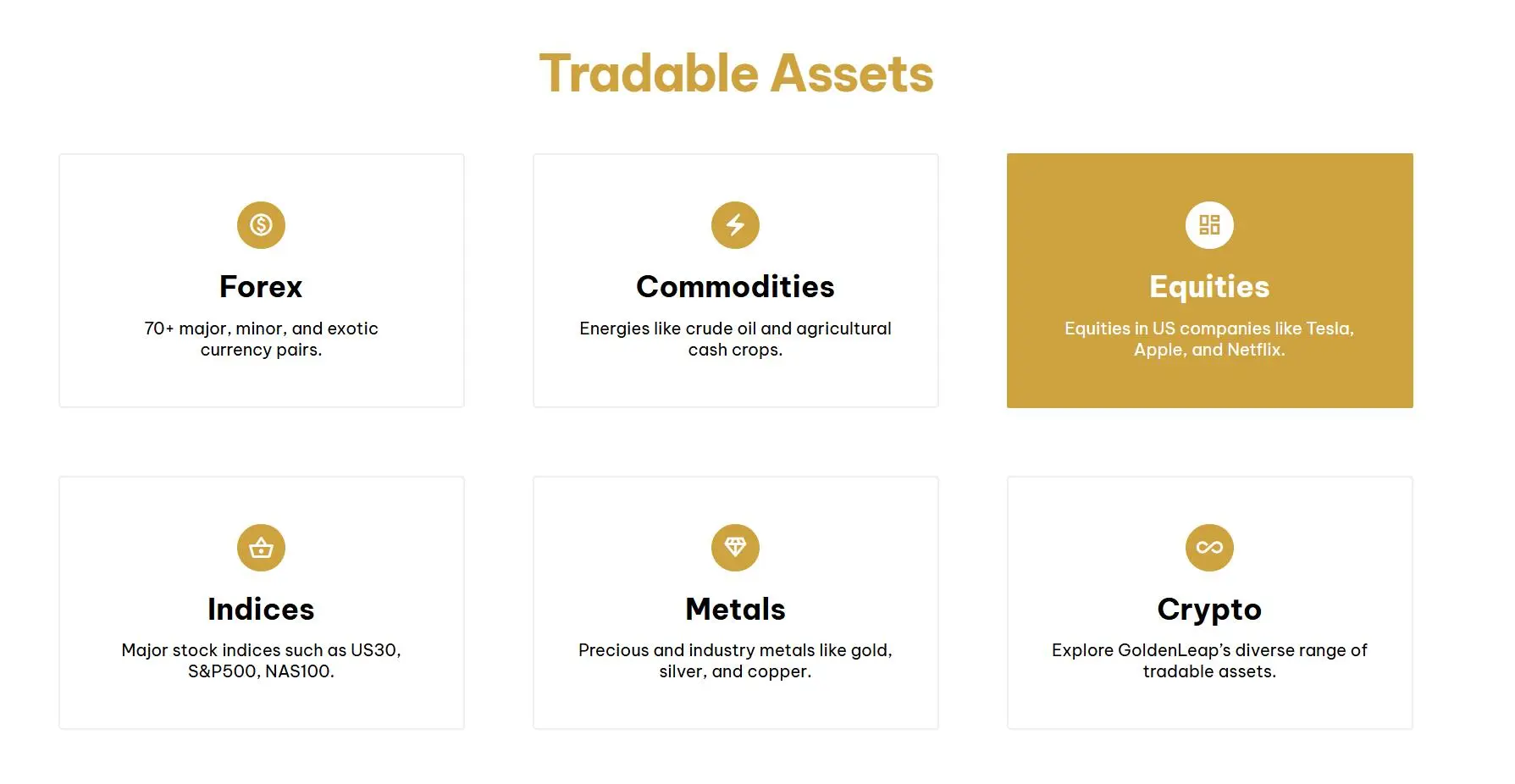 Tradable Assets

Forex

70+ major, minor, and exotic currency pairs.

Commodities

Energies like crude oil and agricultural cash crops.

Equities

Equities in US companies like Tesla, Apple, and Netflix.

Indices

Major stock indices such as US30, S&P500, NAS100.

Metals

Precious and industry metals like gold, silver, and copper.

Crypto

Explore GoldenLeap's diverse range of tradable assets.